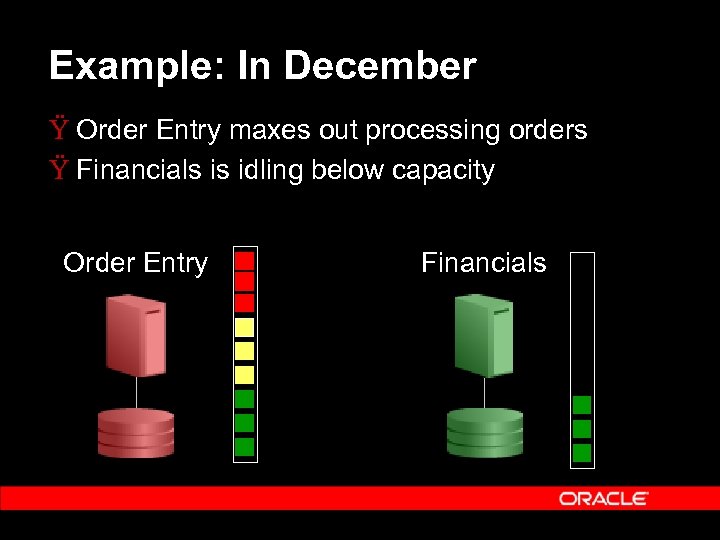 Example: In December

Ÿ Order Entry maxes out processing orders
Ÿ Financials is idling below capacity

Order Entry

Financials

ORACLE